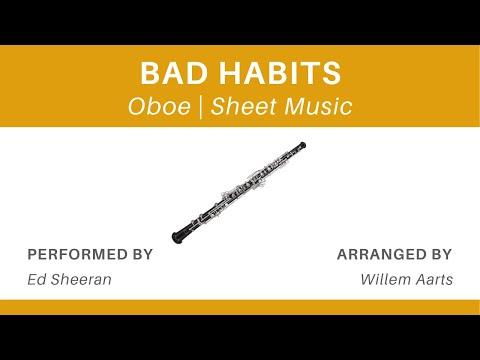 BAD HABITS
Oboe | Sheet Music

PERFORMED BY
Ed Sheeran

ARRANGED BY
Willem Aarts